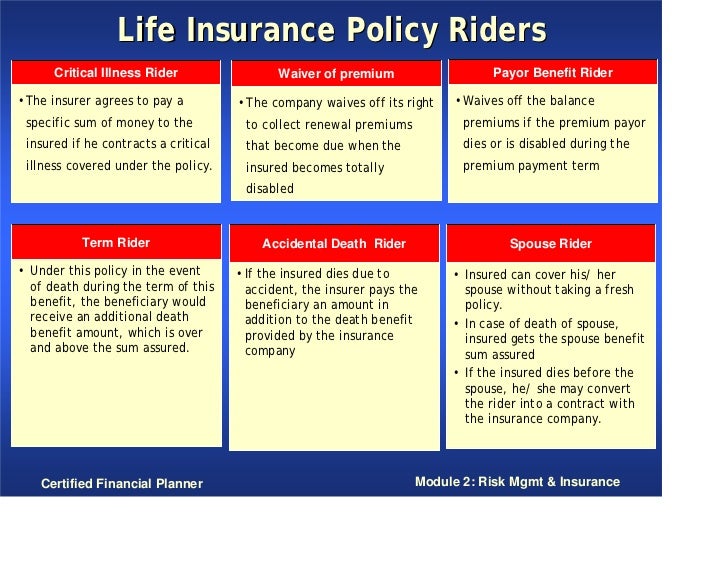 Life Insurance Policy Riders

Critical Illness Rider

• The insurer agrees to pay a specific sum of money to the insured if he contracts a critical illness covered under the policy.

Waiver of premium

• The company waives off its right to collect renewal premiums that become due when the insured becomes totally disabled

Payor Benefit Rider

• Waives off the balance premiums if the premium payor dies or is disabled during the premium payment term

Term Rider

• Under this policy in the event of death during the term of this benefit, the beneficiary would receive an additional death benefit amount, which is over and above the sum assured.

Accidental Death Rider

• If the insured dies due to accident, the insurer pays the beneficiary an amount in addition to the death benefit provided by the insurance company

Spouse Rider

• Insured can cover his/ her spouse without taking a fresh policy.
• In case of death of spouse, insured gets the spouse benefit sum assured
• If the insured dies before the spouse, he/ she may convert the rider into a contract with the insurance company.

Certified Financial Planner

Module 2: Risk Mgmt & Insurance